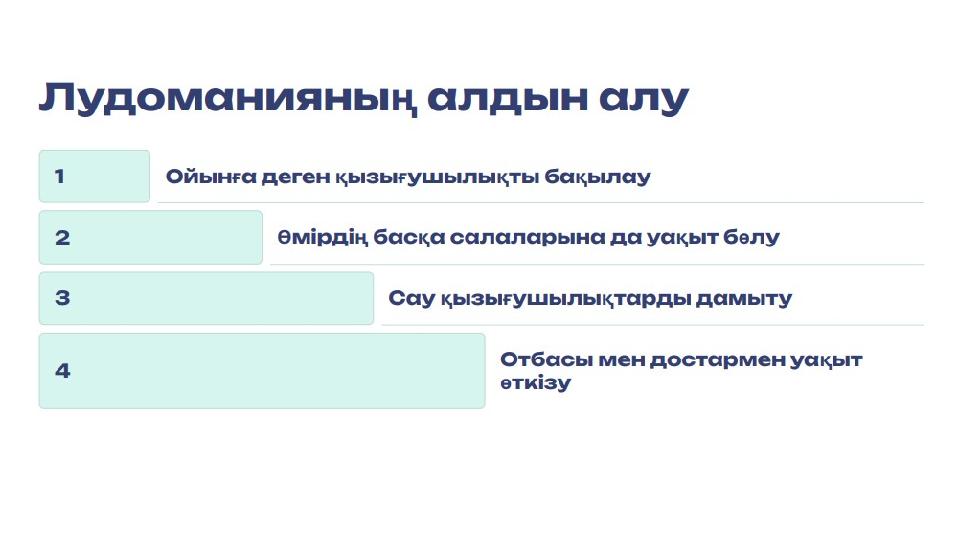 Лудоманияның алдын алу

1

Ойынға деген қызығушылықты бақылау

2

Өмірдің басқа салаларына да уақыт бөлу

3

Сау қызығушылықтарды дамыту

4

Отбасы мен достармен уақыт өткізу